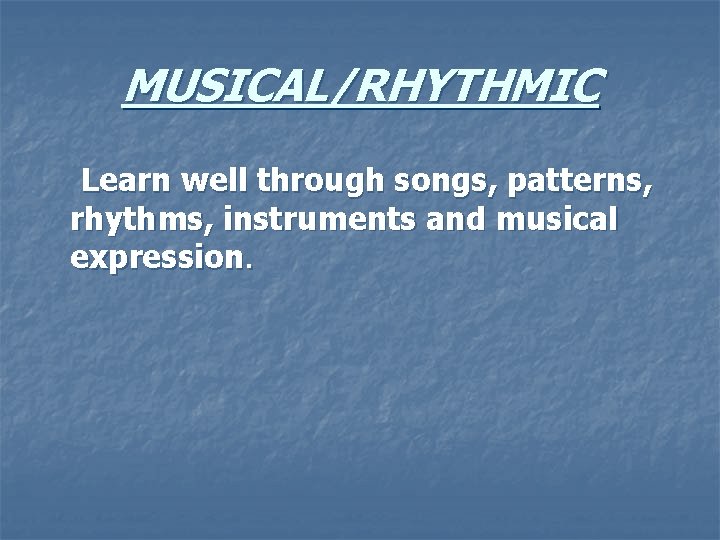 MUSICAL/RHYTHMIC

Learn well through songs, patterns, rhythms, instruments and musical expression.